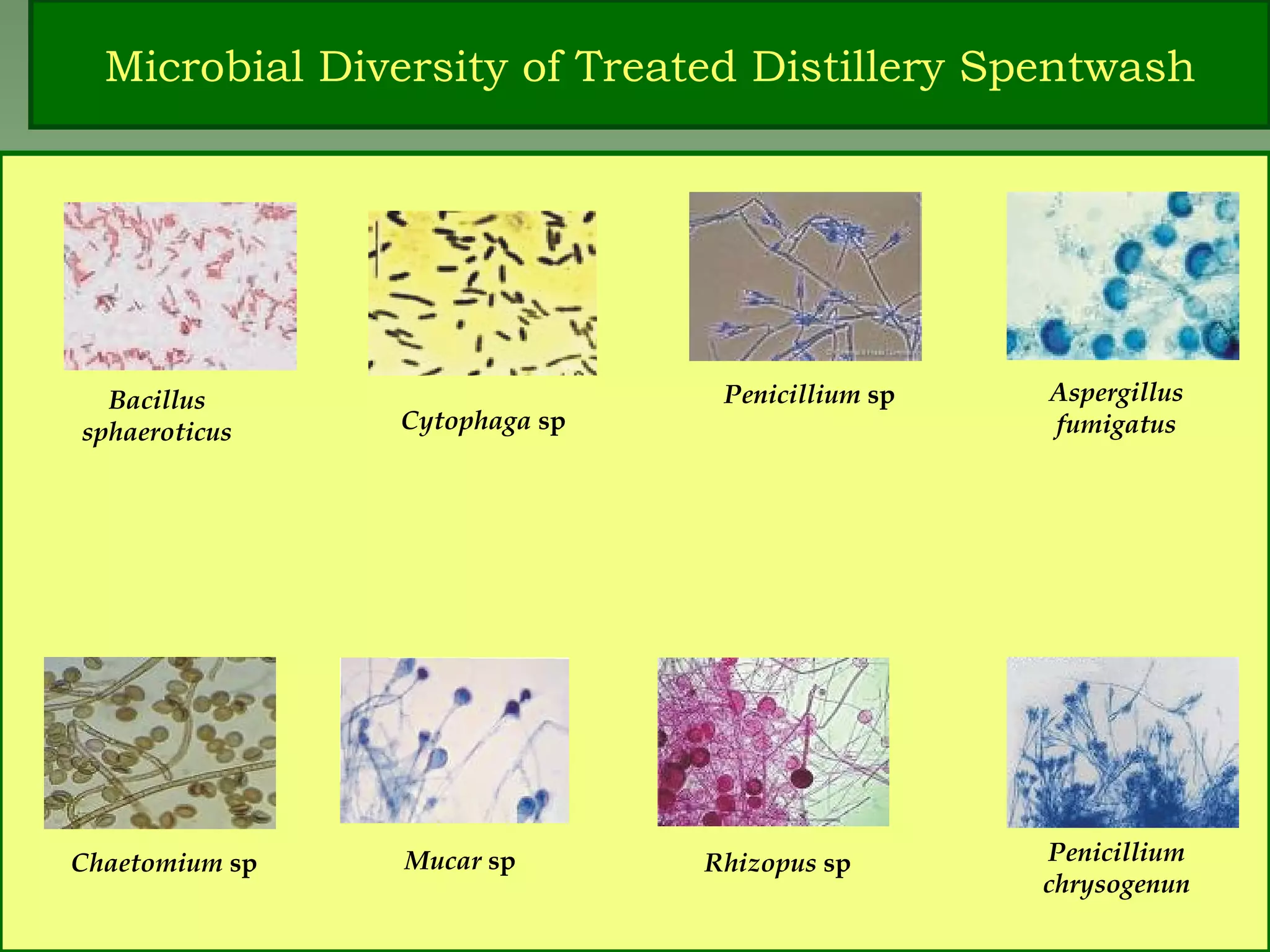 Microbial Diversity of Treated Distillery Spentwash

Bacillus sphaeroticus

Cytophaga sp

Penicillium sp

Aspergillus fumigatus

Chaetomium sp

Mucar sp

Rhizopus sp

Penicillium chrysogenun